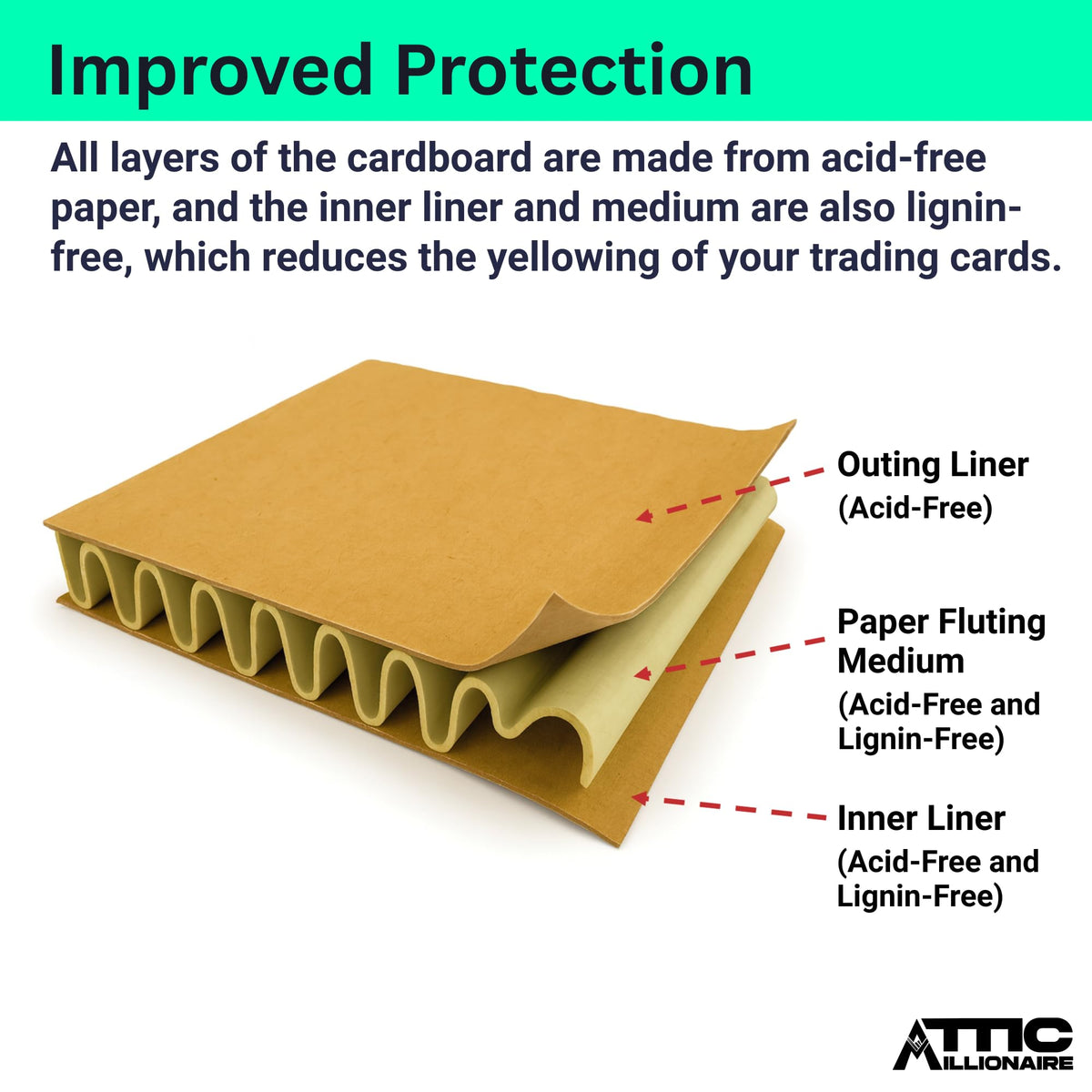 Improved Protection

All layers of the cardboard are made from acid-free paper, and the inner liner and medium are also lignin-free, which reduces the yellowing of your trading cards.

Outing Liner
(Acid-Free)

Paper Fluting Medium
(Acid-Free and Lignin-Free)

Inner Liner
(Acid-Free and Lignin-Free)

ATTIC MILLIONAIRE